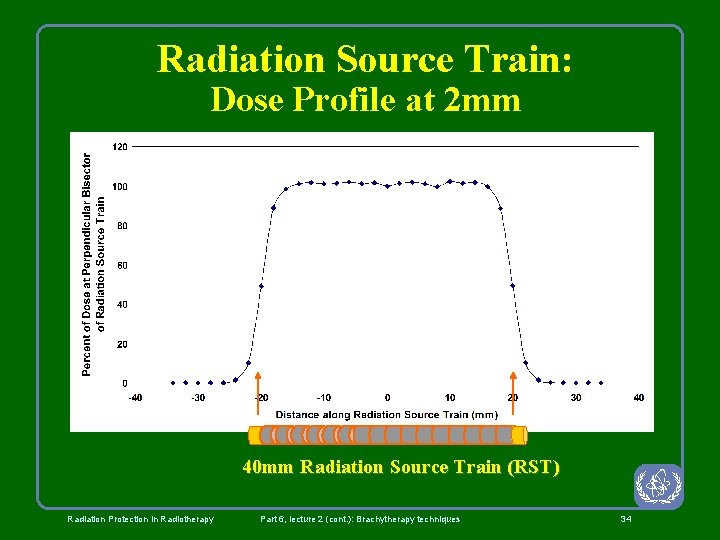 Radiation Source Train:
Dose Profile at 2mm

Percent of Dose at Perpendicular Bisector of Radiation Source Train

120
100
80
60
40
20
0

-40 -30 -20 -10 0 10 20 30 40

Distance along Radiation Source Train (mm)

40mm Radiation Source Train (RST)

Radiation Protection in Radiotherapy Part 6, lecture 2 (cont.): Brachytherapy techniques 34